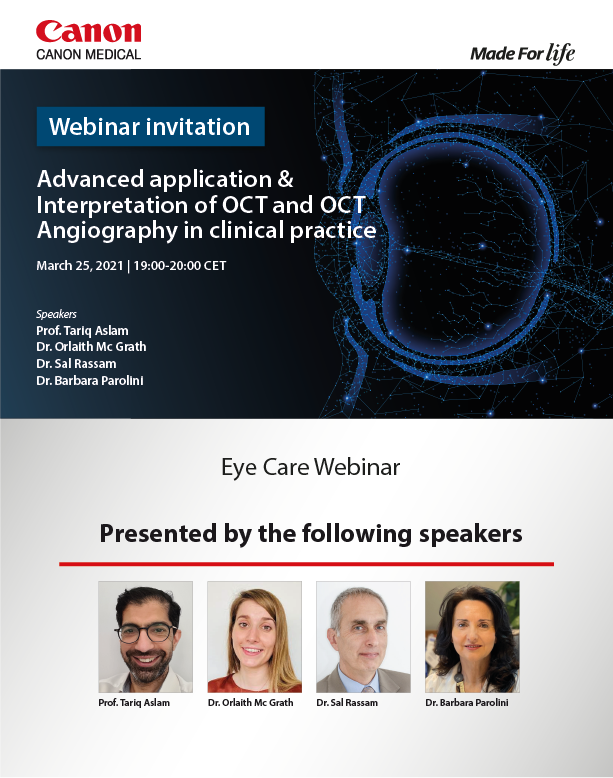 Canon
CANON MEDICAL

Made For life

Webinar invitation

Advanced application & Interpretation of OCT and OCT Angiography in clinical practice

March 25, 2021 | 19:00-20:00 CET

Speakers
Prof. Tariq Aslam
Dr. Orlaith Mc Grath
Dr. Sal Rassam
Dr. Barbara Parolini

Eye Care Webinar

Presented by the following speakers

Prof. Tariq Aslam
Dr. Orlaith Mc Grath
Dr. Sal Rassam
Dr. Barbara Parolini